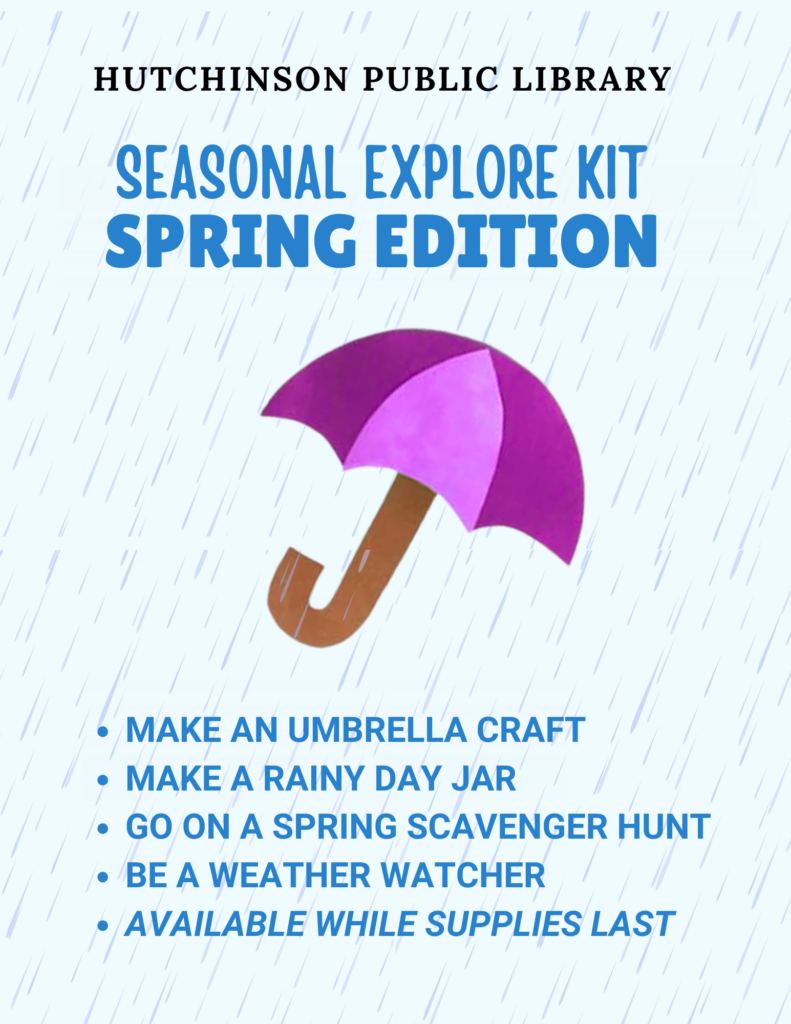 HUTCHINSON PUBLIC LIBRARY

SEASONAL EXPLORE KIT
SPRING EDITION

- MAKE AN UMBRELLA CRAFT
- MAKE A RAINY DAY JAR
- GO ON A SPRING SCAVENGER HUNT
- BE A WEATHER WATCHER
- AVAILABLE WHILE SUPPLIES LAST